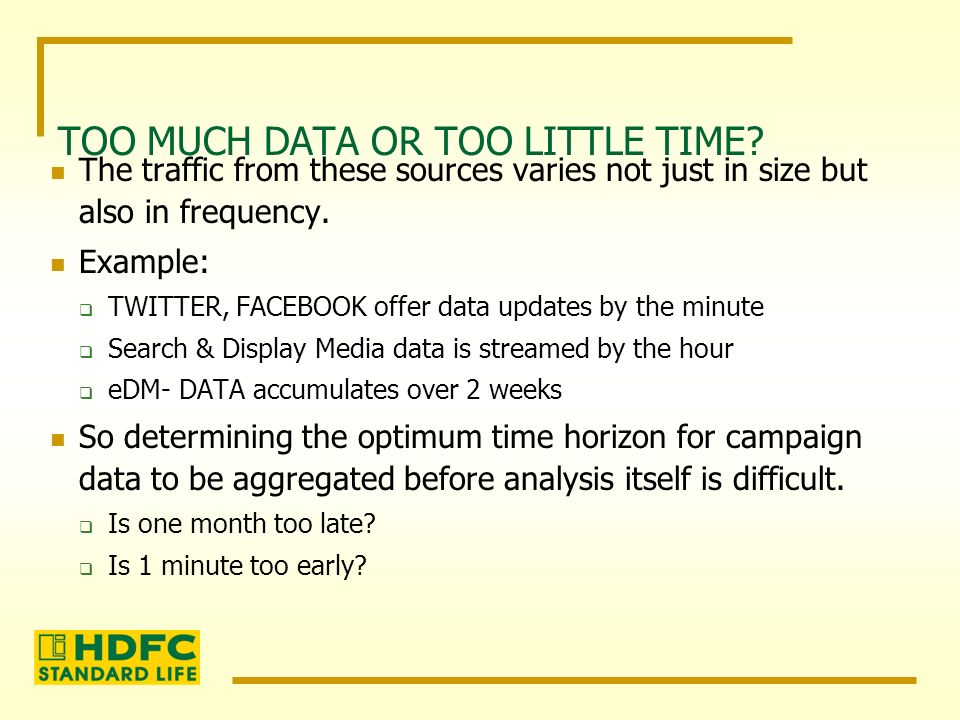 TOO MUCH DATA OR TOO LITTLE TIME?

- The traffic from these sources varies not just in size but also in frequency.
- Example:
  - TWITTER, FACEBOOK offer data updates by the minute
  - Search & Display Media data is streamed by the hour
  - eDM- DATA accumulates over 2 weeks
- So determining the optimum time horizon for campaign data to be aggregated before analysis itself is difficult.
  - Is one month too late?
  - Is 1 minute too early?

HDFC
STANDARD LIFE